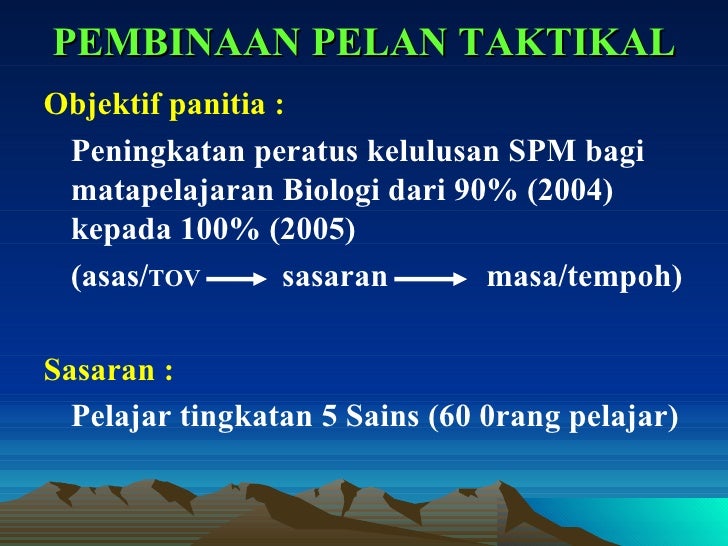 PEMBINAAN PELAN TAKTIKAL

Objektif panitia :

Peningkatan peratus kelulusan SPM bagi matapelajaran Biologi dari 90% (2004) kepada 100% (2005)

(asas/TOV $\longrightarrow$ sasaran $\longrightarrow$ masa/tempoh)

Sasaran :

Pelajar tingkatan 5 Sains (60 0rang pelajar)